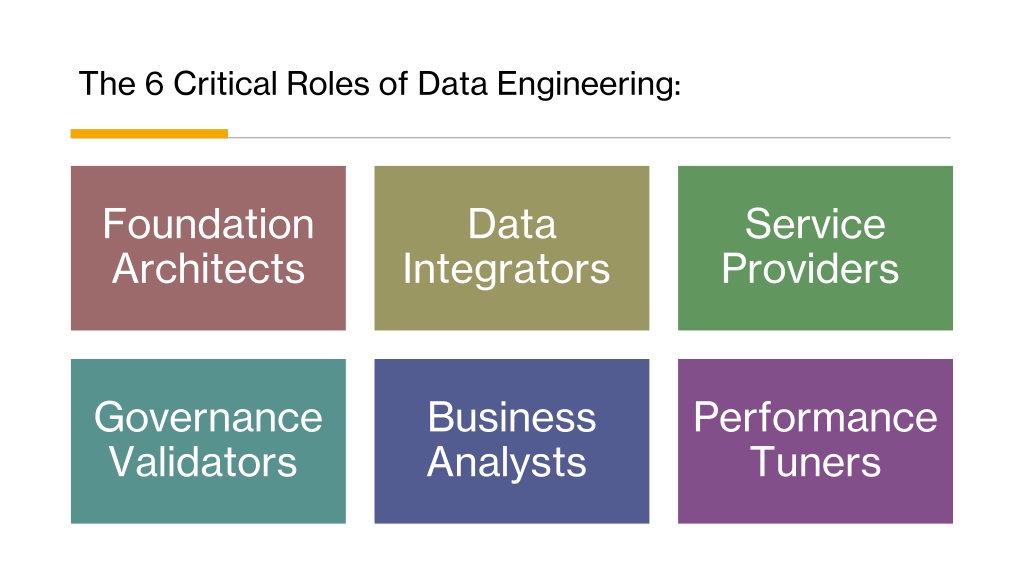 The 6 Critical Roles of Data Engineering:

Foundation Architects

Data Integrators

Service Providers

Governance Validators

Business Analysts

Performance Tuners